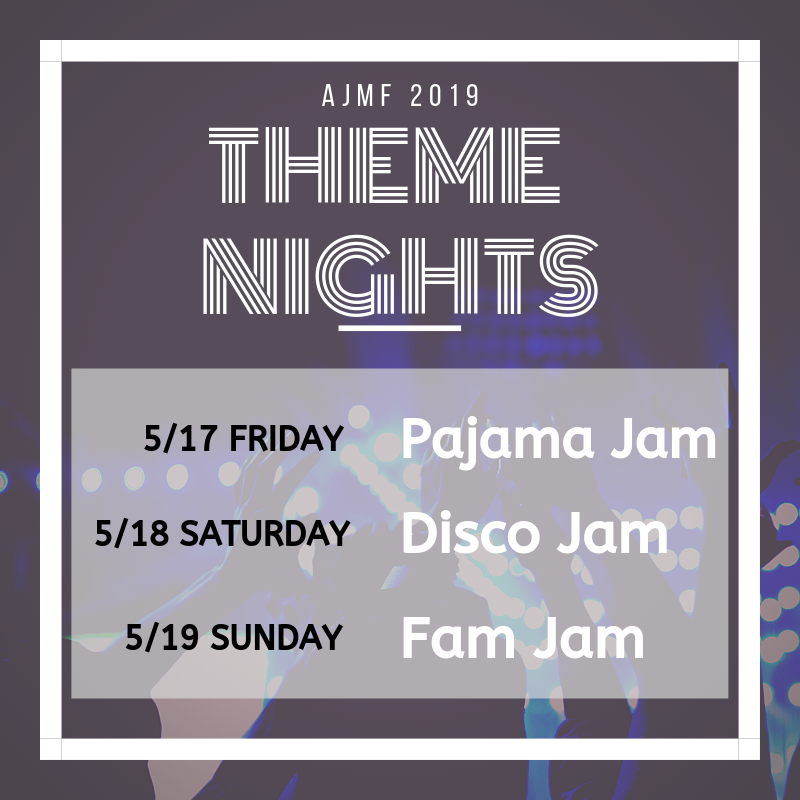 AJMF 2019

THEME NIGHTS

5/17 FRIDAY Pajama Jam

5/18 SATURDAY Disco Jam

5/19 SUNDAY Fam Jam